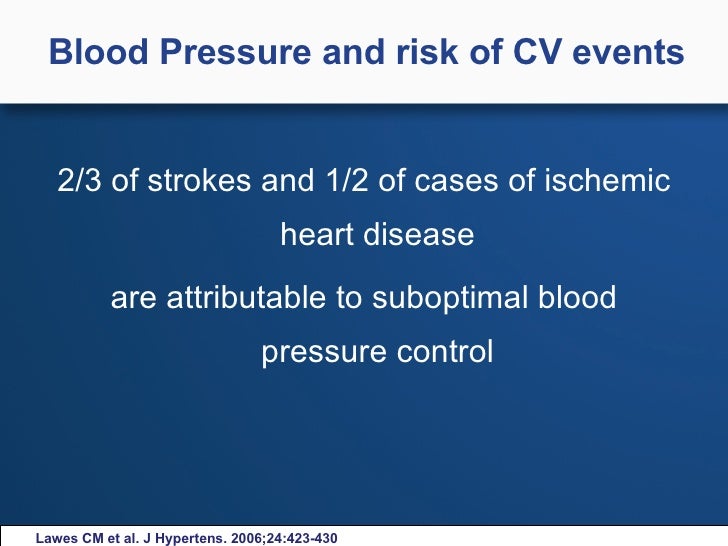 Blood Pressure and risk of CV events

2/3 of strokes and 1/2 of cases of ischemic heart disease

are attributable to suboptimal blood pressure control

Lawes CM et al. J Hypertens. 2006;24:423-430